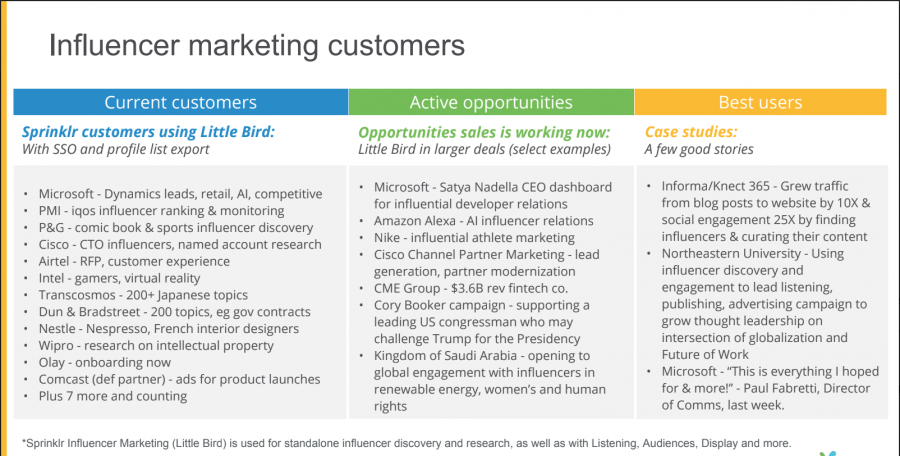 Influencer marketing customers

Current customers

Sprinklr customers using Little Bird:
With SSO and profile list export

• Microsoft - Dynamics leads, retail, AI, competitive
• PMI - iqos influencer ranking & monitoring
• P&G - comic book & sports influencer discovery
• Cisco - CTO influencers, named account research
• Airtel - RFP, customer experience
• Intel - gamers, virtual reality
• Transcosmos - 200+ Japanese topics
• Dun & Bradstreet - 200 topics, eg gov contracts
• Nestle - Nespresso, French interior designers
• Wipro - research on intellectual property
• Olay - onboarding now
• Comcast (def partner) - ads for product launches
• Plus 7 more and counting

Active opportunities

Opportunities sales is working now:
Little Bird in larger deals (select examples)

• Microsoft - Satya Nadella CEO dashboard for influential developer relations
• Amazon Alexa - AI influencer relations
• Nike - influential athlete marketing
• Cisco Channel Partner Marketing - lead generation, partner modernization
• CME Group - $3.6B rev fintech co.
• Cory Booker campaign - supporting a leading US congressman who may challenge Trump for the Presidency
• Kingdom of Saudi Arabia - opening to global engagement with influencers in renewable energy, women's and human rights

Best users

Case studies:
A few good stories

• Informa/Knect 365 - Grew traffic from blog posts to website by 10X & social engagement 25X by finding influencers & curating their content
• Northeastern University - Using influencer discovery and engagement to lead listening, publishing, advertising campaign to grow thought leadership on intersection of globalization and Future of Work
• Microsoft - "This is everything I hoped for & more!" - Paul Fabretti, Director of Comms, last week.

*Sprinklr Influencer Marketing (Little Bird) is used for standalone influencer discovery and research, as well as with Listening, Audiences, Display and more.